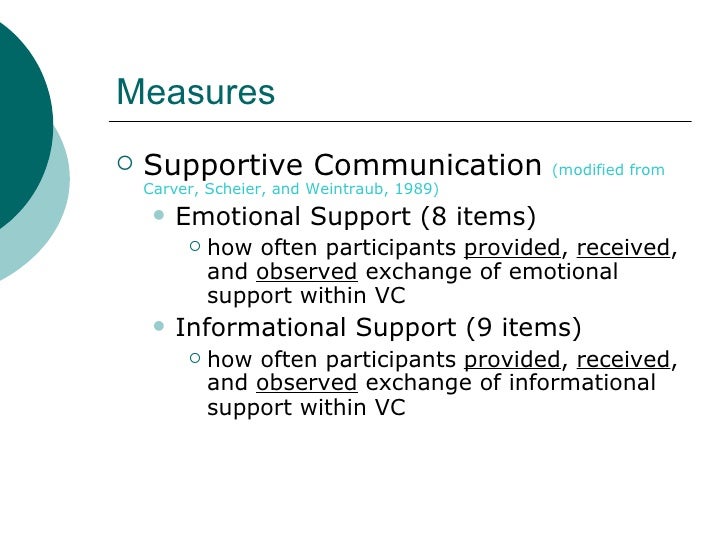 Measures

Supportive Communication (modified from Carver, Scheier, and Weintraub, 1989)

Emotional Support (8 items)

how often participants provided, received, and observed exchange of emotional support within VC

Informational Support (9 items)

how often participants provided, received, and observed exchange of informational support within VC